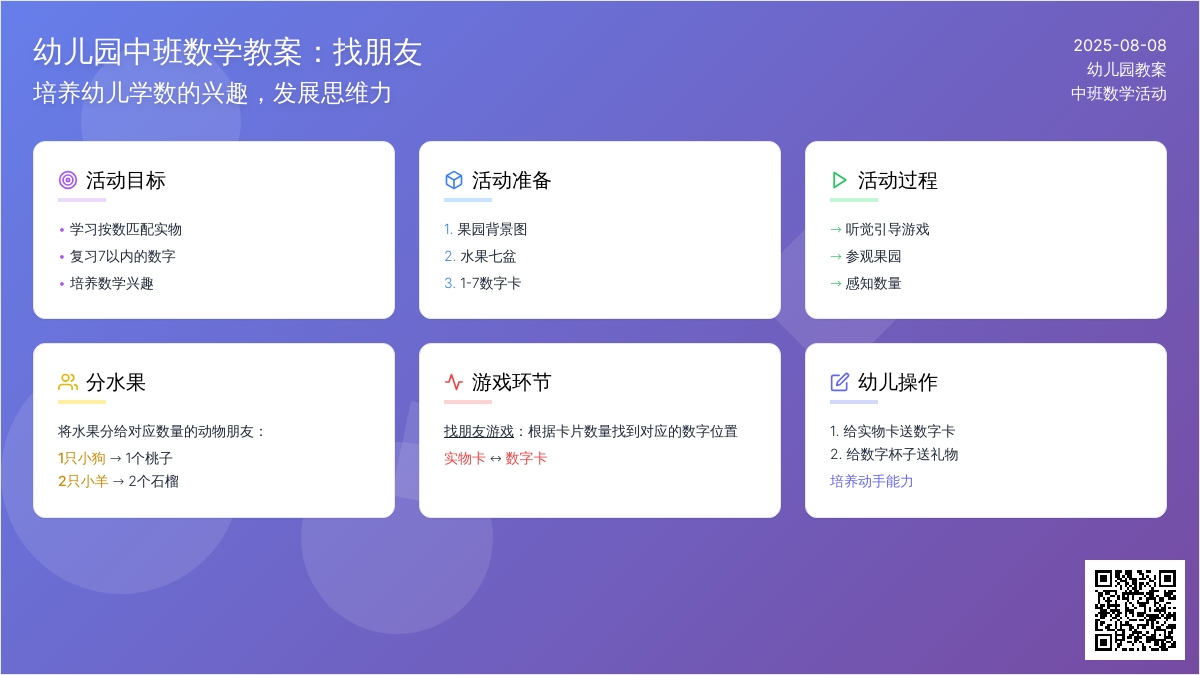 幼儿园中班数学教案：找朋友
培养幼儿学数的兴趣，发展思维力

2025-08-08
幼儿园教案
中班数学活动

活动目标
• 学习按数匹配实物
• 复习7以内的数字
• 培养数学兴趣

活动准备
1. 果园背景图
2. 水果七盆
3. 1-7数字卡

活动过程
→ 听觉引导游戏
→ 参观果园
→ 感知数量

分水果
将水果分给对应数量的动物朋友：
1只小狗 → 1个桃子
2只小羊 → 2个石榴

游戏环节
找朋友游戏：根据卡片数量找到对应的数字位置
实物卡 ↔ 数字卡

幼儿操作
1. 给实物卡送数字卡
2. 给数字杯子送礼物
培养动手能力